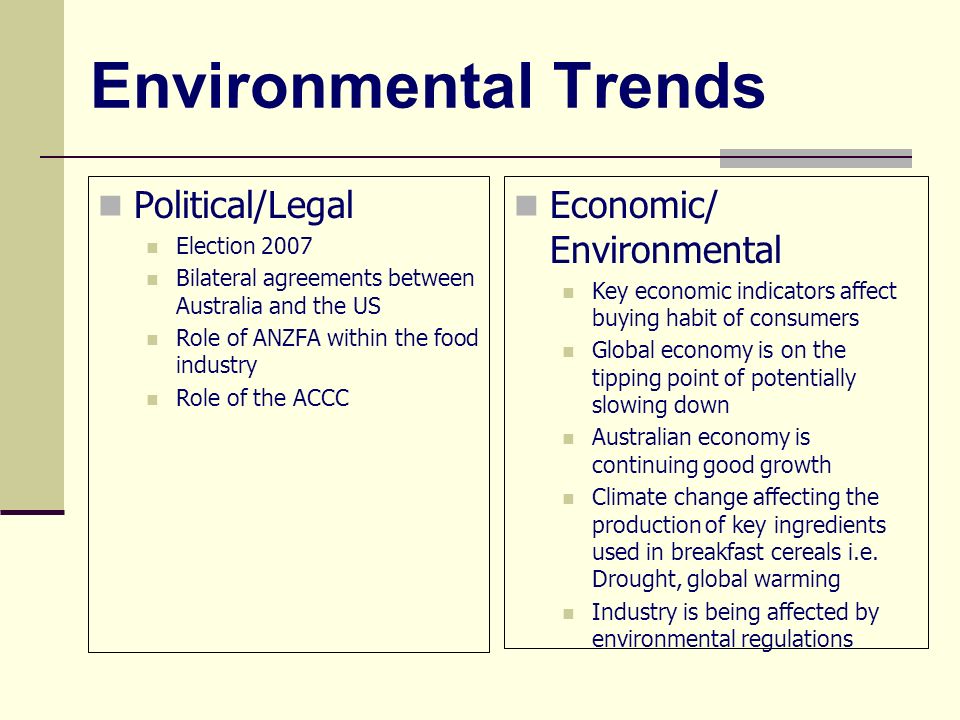 Environmental Trends

Political/Legal

Election 2007

Bilateral agreements between Australia and the US

Role of ANZFA within the food industry

Role of the ACCC

Economic/ Environmental

Key economic indicators affect buying habit of consumers

Global economy is on the tipping point of potentially slowing down

Australian economy is continuing good growth

Climate change affecting the production of key ingredients used in breakfast cereals i.e. Drought, global warming

Industry is being affected by environmental regulations